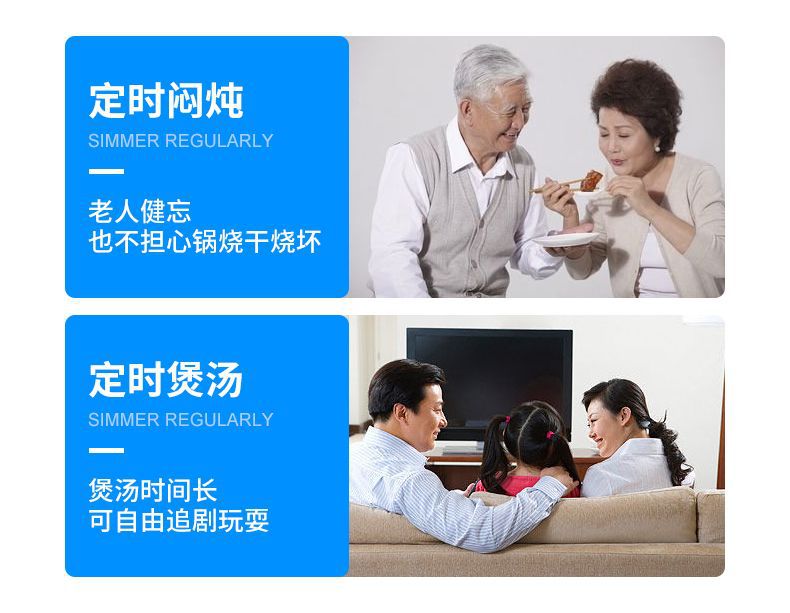 定时闷炖

SIMMER REGULARLY

老人健忘
也不担心锅烧干烧坏

定时煲汤

SIMMER REGULARLY

煲汤时间长
可自由追剧玩耍